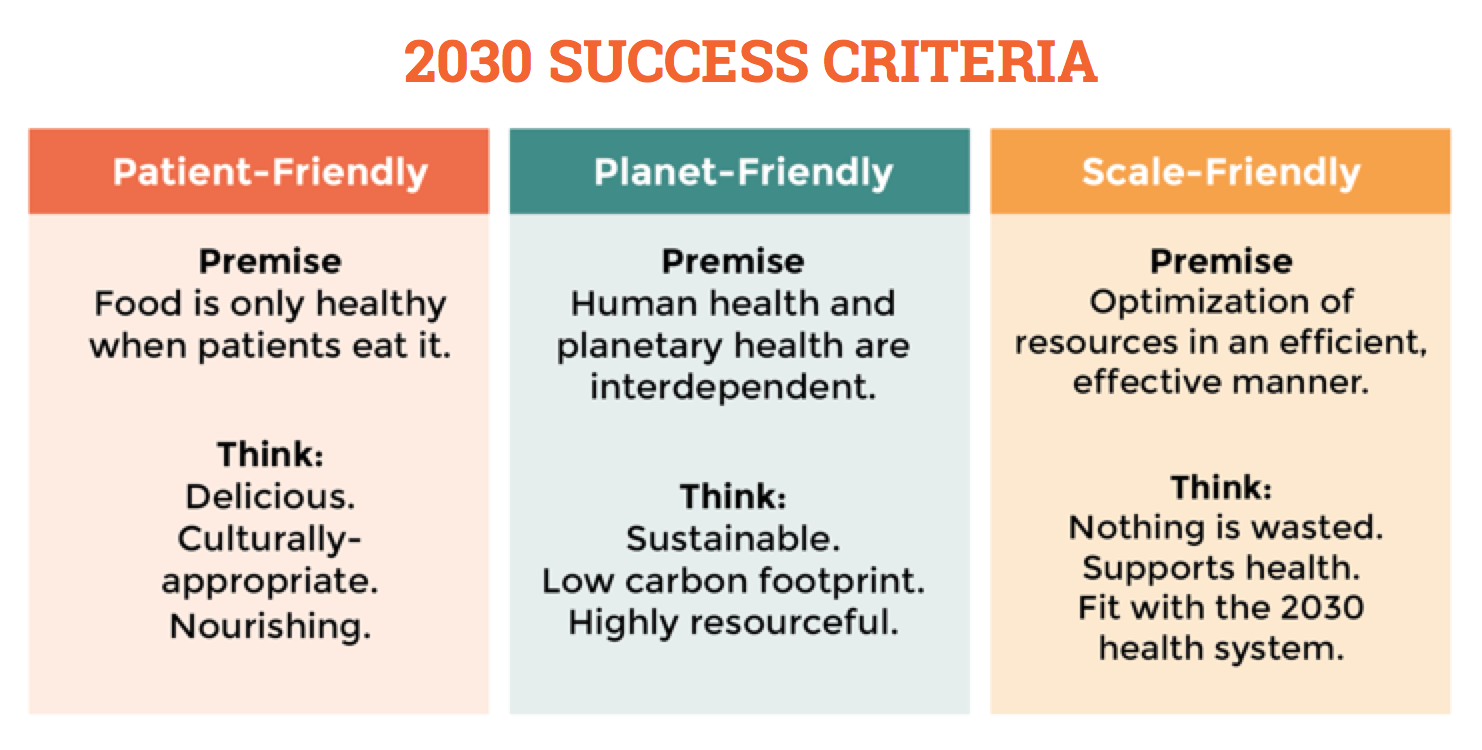 2030 SUCCESS CRITERIA

Patient-Friendly

Premise
Food is only healthy when patients eat it.

Think:
Delicious.
Culturally-appropriate.
Nourishing.

Planet-Friendly

Premise
Human health and planetary health are interdependent.

Think:
Sustainable.
Low carbon footprint.
Highly resourceful.

Scale-Friendly

Premise
Optimization of resources in an efficient, effective manner.

Think:
Nothing is wasted.
Supports health.
Fit with the 2030 health system.